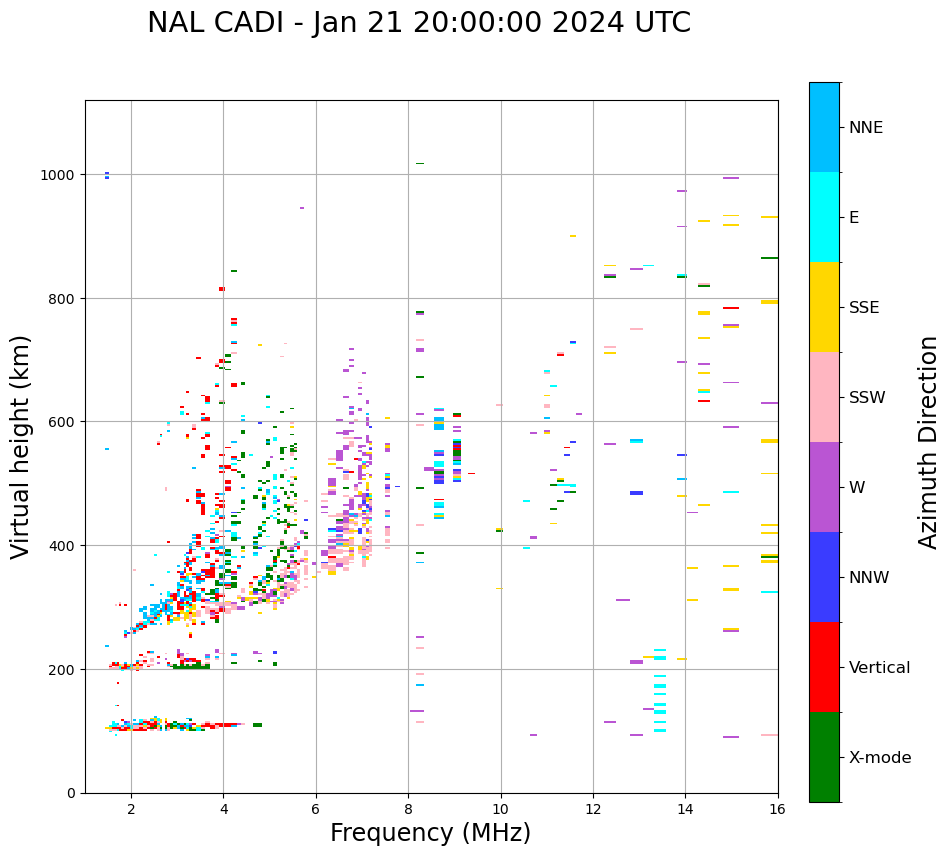 NAL CADI - Jan 21 20:00:00 2024 UTC

Virtual height (km)

1000
800
600
400
200
0

2
4
6
8
10
12
14
16

Frequency (MHz)

NNE
E
SSE
SSW
W
NNW
Vertical
X-mode

Azimuth Direction